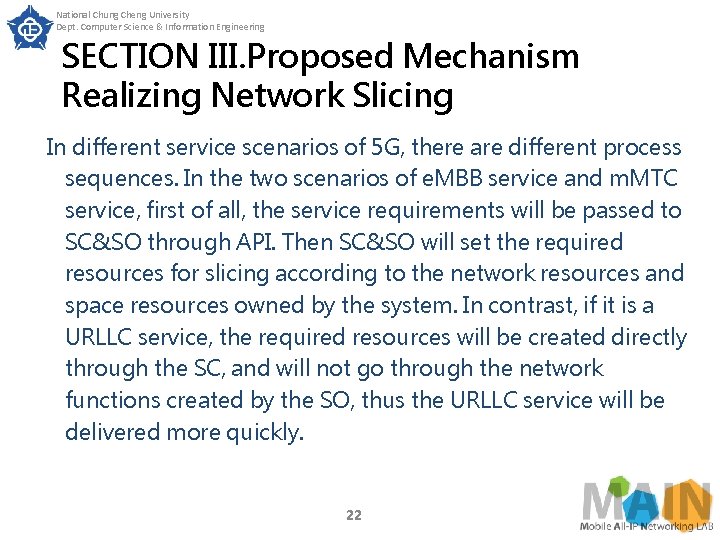 National Chung Cheng University
Dept. Computer Science & Information Engineering

SECTION III.Proposed Mechanism Realizing Network Slicing

In different service scenarios of 5G, there are different process sequences. In the two scenarios of eMBB service and mMTC service, first of all, the service requirements will be passed to SC&SO through API. Then SC&SO will set the required resources for slicing according to the network resources and space resources owned by the system. In contrast, if it is a URLLC service, the required resources will be created directly through the SC, and will not go through the network functions created by the SO, thus the URLLC service will be delivered more quickly.

22

MAIN
Mobile All-IP Networking LAB